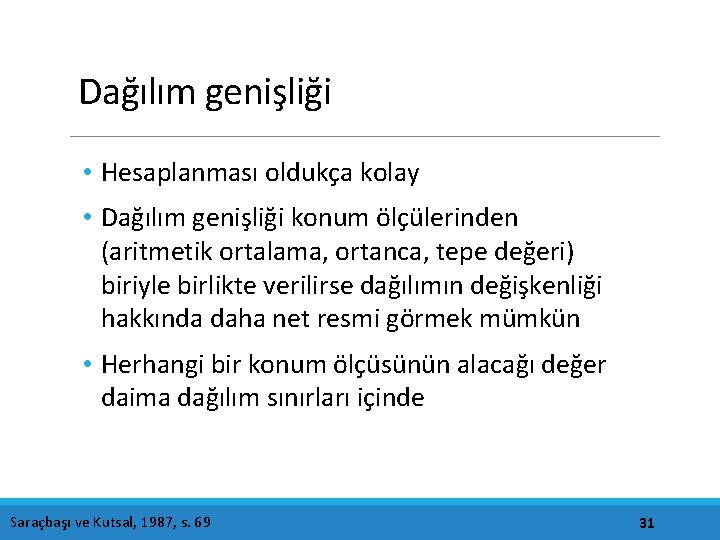 Dağılım genişliği

• Hesaplanması oldukça kolay

• Dağılım genişliği konum ölçülerinden (aritmetik ortalama, ortanca, tepe değeri) biriyle birlikte verilirse dağılımın değişkenliği hakkında daha net resmi görmek mümkün

• Herhangi bir konum ölçüsünün alacağı değer daima dağılım sınırları içinde

Saraçbaşı ve Kutsal, 1987, s. 69

31